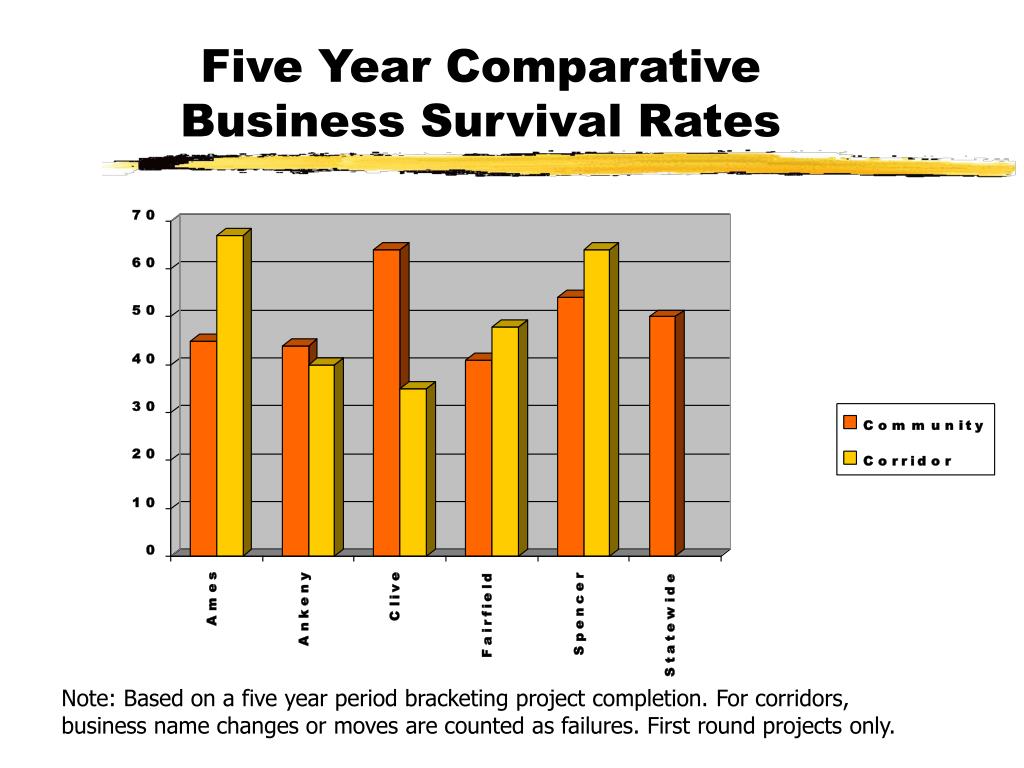 Five Year Comparative Business Survival Rates

70
60
50
40
30
20
10
0

Ames
Ankeny
Clive
Fairfield
Spencer
Statewide

Community
Corridor

Note: Based on a five year period bracketing project completion. For corridors, business name changes or moves are counted as failures. First round projects only.